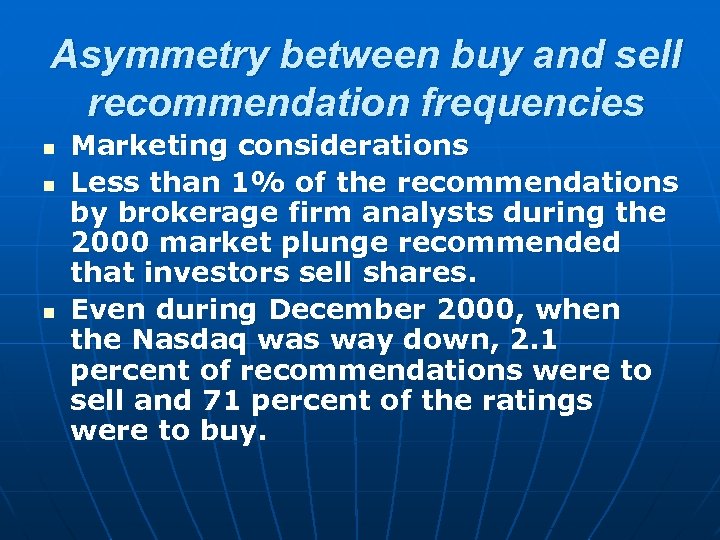 Asymmetry between buy and sell recommendation frequencies

- Marketing considerations
- Less than 1% of the recommendations by brokerage firm analysts during the 2000 market plunge recommended that investors sell shares.
- Even during December 2000, when the Nasdaq was way down, 2.1 percent of recommendations were to sell and 71 percent of the ratings were to buy.